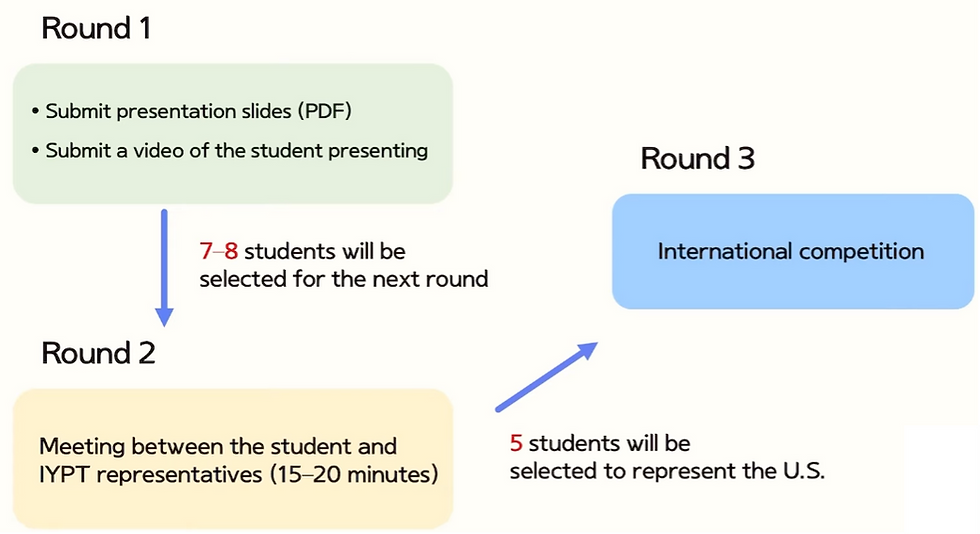 Round 1

• Submit presentation slides (PDF)
• Submit a video of the student presenting

7–8 students will be selected for the next round

Round 2

Meeting between the student and IYPT representatives (15–20 minutes)

5 students will be selected to represent the U.S.

Round 3

International competition